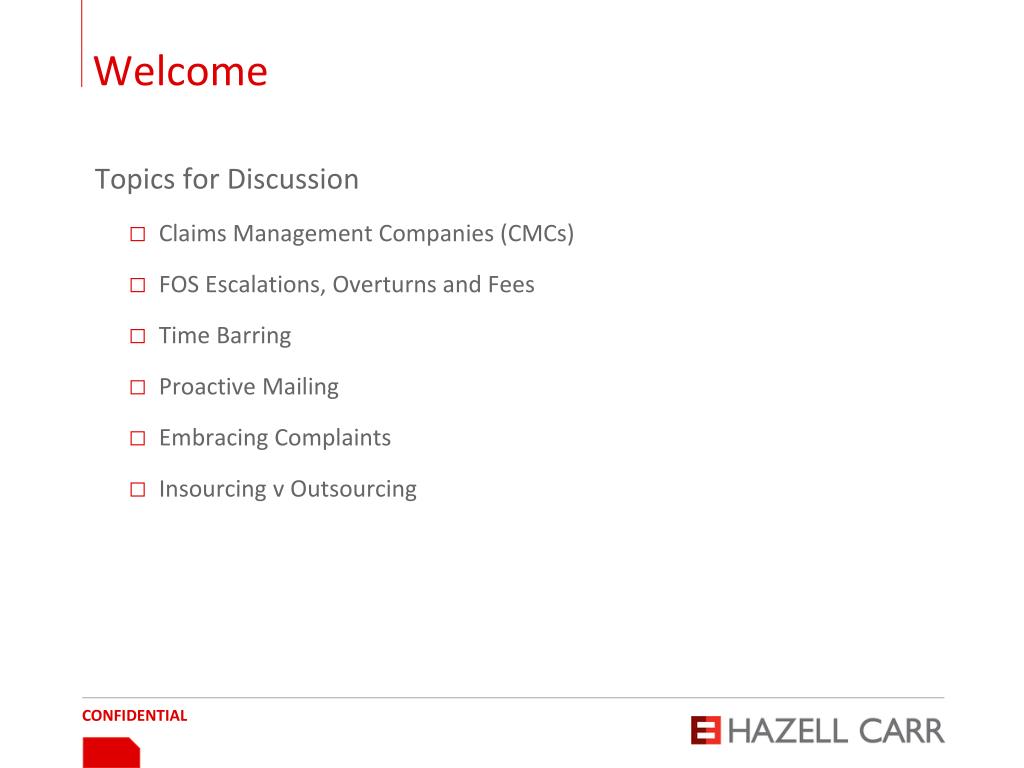 Welcome

Topics for Discussion

□ Claims Management Companies (CMCs)

□ FOS Escalations, Overturns and Fees

□ Time Barring

□ Proactive Mailing

□ Embracing Complaints

□ Insourcing v Outsourcing

CONFIDENTIAL

HAZELL CARR